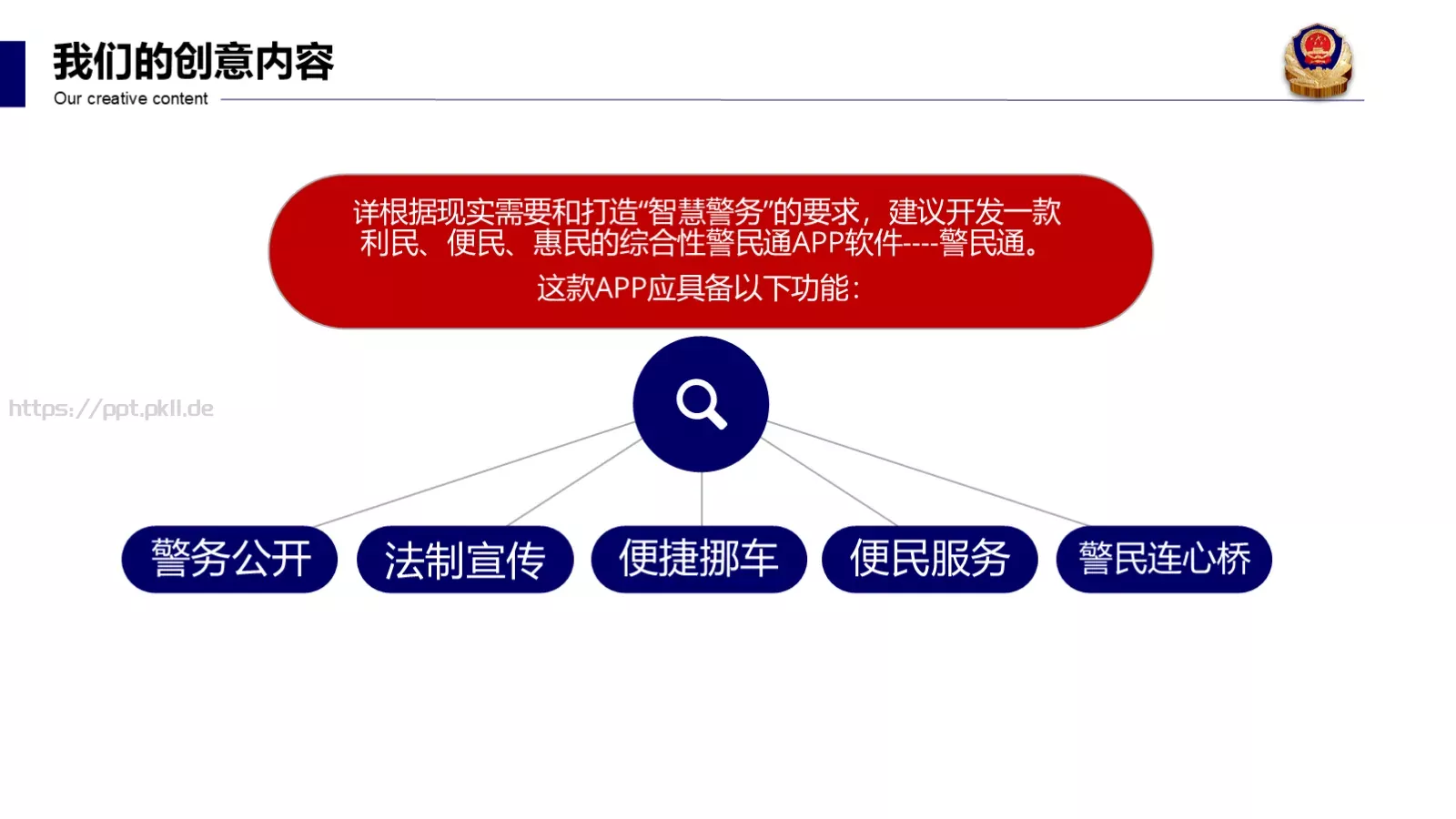 我们的创意内容
Our creative content

详根据现实需要和打造“智慧警务”的要求，建议开发一款利民、便民、惠民的综合性警民通APP软件----警民通。

这款APP应具备以下功能：

https://ppt.pkll.de

警务公开

法制宣传

便捷挪车

便民服务

警民连心桥